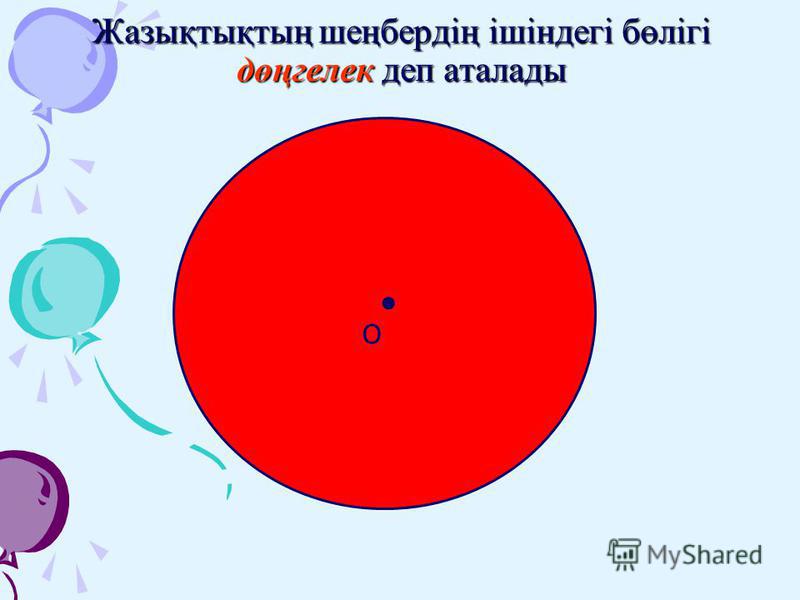 Жазықтықтың шеңбердің ішіндегі бөлігі дөңгелек деп аталады

О

MyShared